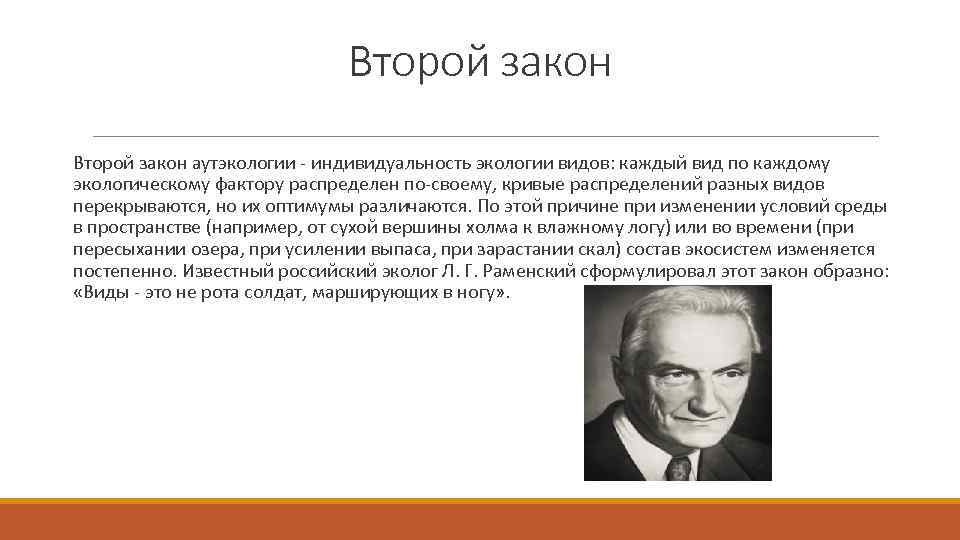 Второй закон

Второй закон аутэкологии - индивидуальность экологии видов: каждый вид по каждому экологическому фактору распределен по-своему, кривые распределений разных видов перекрываются, но их оптимумы различаются. По этой причине при изменении условий среды в пространстве (например, от сухой вершины холма к влажному логу) или во времени (при пересыхании озера, при усилении выпаса, при зарастании скал) состав экосистем изменяется постепенно. Известный российский эколог Л. Г. Раменский сформулировал этот закон образно: «Виды - это не рота солдат, марширующих в ногу».